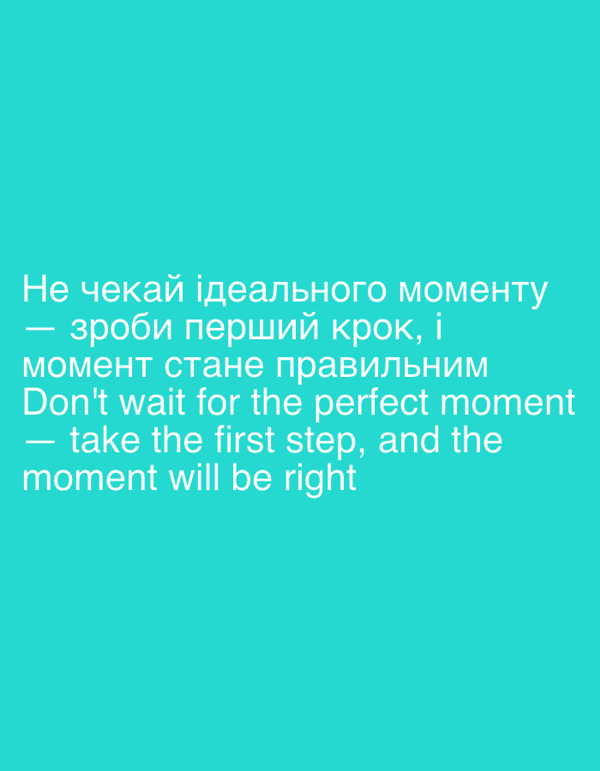 Не чекай ідеального моменту — зроби перший крок, і момент стане правильним
Don't wait for the perfect moment — take the first step, and the moment will be right